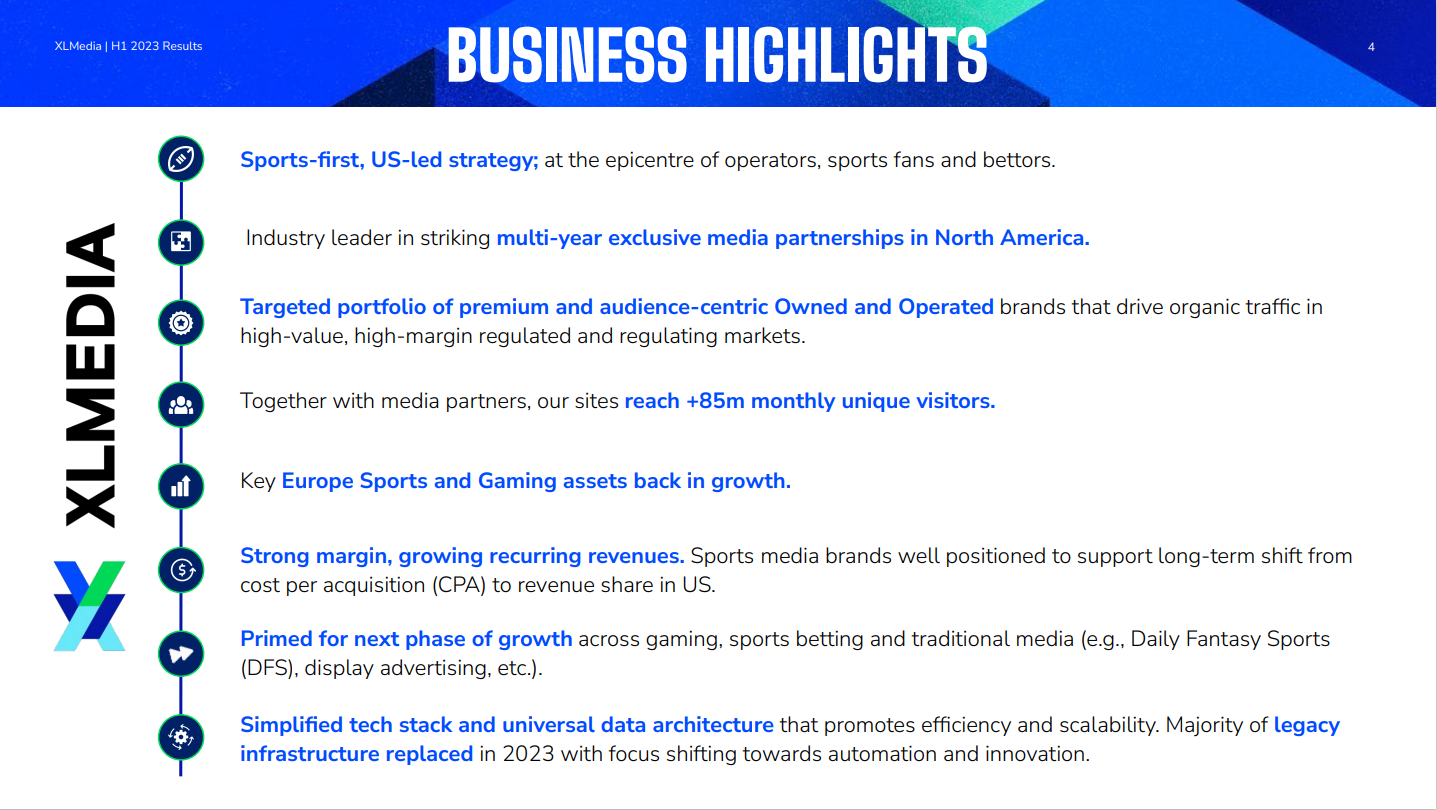 XLMedia | H1 2023 Results

BUSINESS HIGHLIGHTS

4

XLMEDIA

Sports-first, US-led strategy; at the epicentre of operators, sports fans and bettors.

Industry leader in striking multi-year exclusive media partnerships in North America.

Targeted portfolio of premium and audience-centric Owned and Operated brands that drive organic traffic in high-value, high-margin regulated and regulating markets.

Together with media partners, our sites reach +85m monthly unique visitors.

Key Europe Sports and Gaming assets back in growth.

Strong margin, growing recurring revenues. Sports media brands well positioned to support long-term shift from cost per acquisition (CPA) to revenue share in US.

Primed for next phase of growth across gaming, sports betting and traditional media (e.g., Daily Fantasy Sports (DFS), display advertising, etc.).

Simplified tech stack and universal data architecture that promotes efficiency and scalability. Majority of legacy infrastructure replaced in 2023 with focus shifting towards automation and innovation.